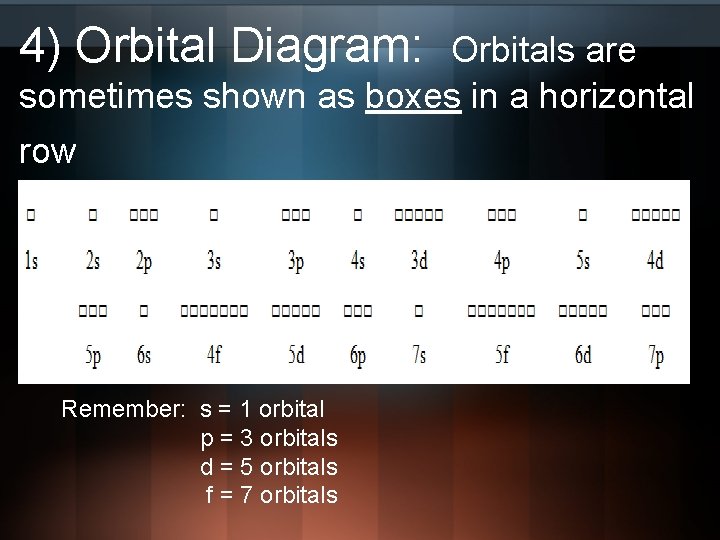 4) Orbital Diagram: Orbitals are sometimes shown as boxes in a horizontal row

□ □ □□□ □ □□□ □ □□□□□ □□□ □ □□□□□

1s 2s 2p 3s 3p 4s 3d 4p 5s 4d

□□□ □ □□□□□□□ □□□□□ □□□ □ □□□□□□□ □□□□□ □□□

5p 6s 4f 5d 6p 7s 5f 6d 7p

Remember: s = 1 orbital
p = 3 orbitals
d = 5 orbitals
f = 7 orbitals